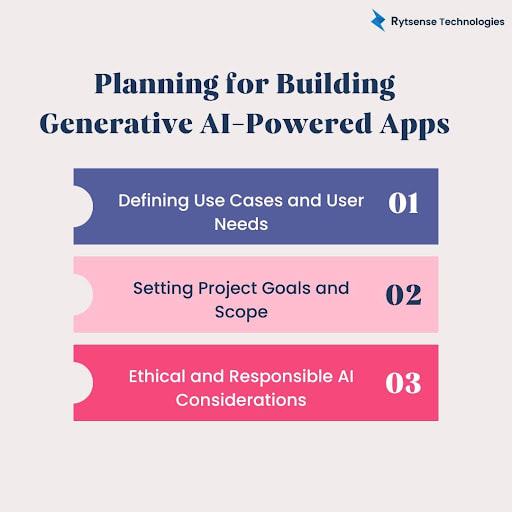 Rytsense Technologies

Planning for Building Generative AI-Powered Apps

Defining Use Cases and User Needs 01

Setting Project Goals and Scope 02

Ethical and Responsible AI Considerations 03